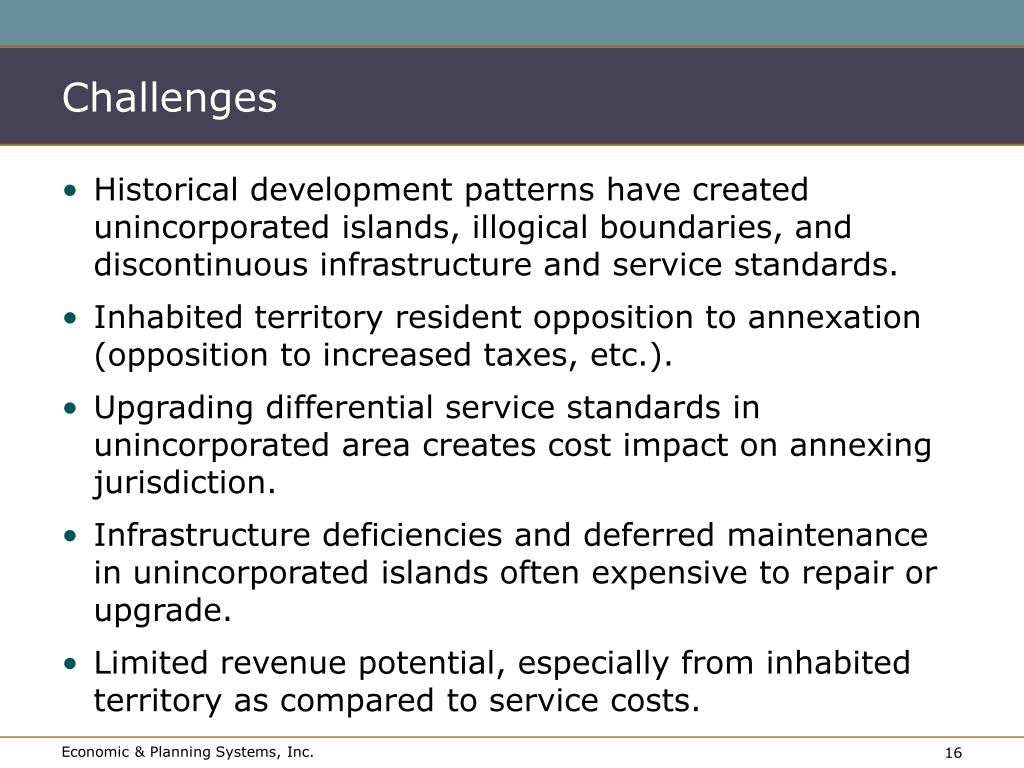 Challenges

• Historical development patterns have created unincorporated islands, illogical boundaries, and discontinuous infrastructure and service standards.

• Inhabited territory resident opposition to annexation (opposition to increased taxes, etc.).

• Upgrading differential service standards in unincorporated area creates cost impact on annexing jurisdiction.

• Infrastructure deficiencies and deferred maintenance in unincorporated islands often expensive to repair or upgrade.

• Limited revenue potential, especially from inhabited territory as compared to service costs.

Economic & Planning Systems, Inc.

16